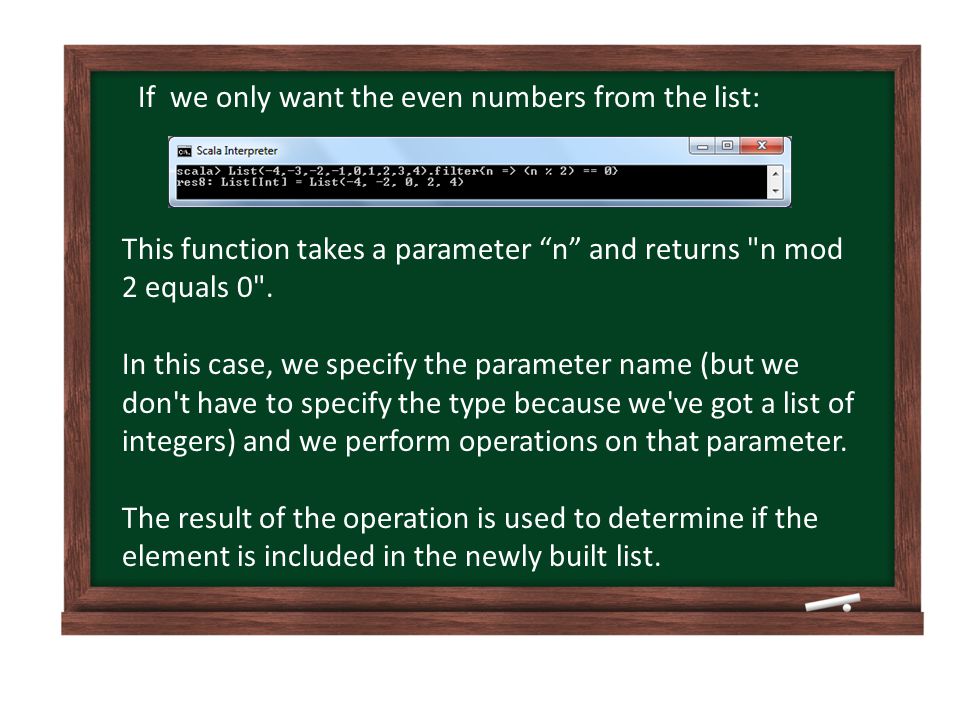 If we only want the even numbers from the list:

Scala Interpreter

scala> List(-4,-3,-2,-1,0,1,2,3,4).filter(n => (n % 2) == 0)
res8: List[Int] = List(-4, -2, 0, 2, 4)

This function takes a parameter “n” and returns "n mod 2 equals 0".

In this case, we specify the parameter name (but we don't have to specify the type because we've got a list of integers) and we perform operations on that parameter.

The result of the operation is used to determine if the element is included in the newly built list.